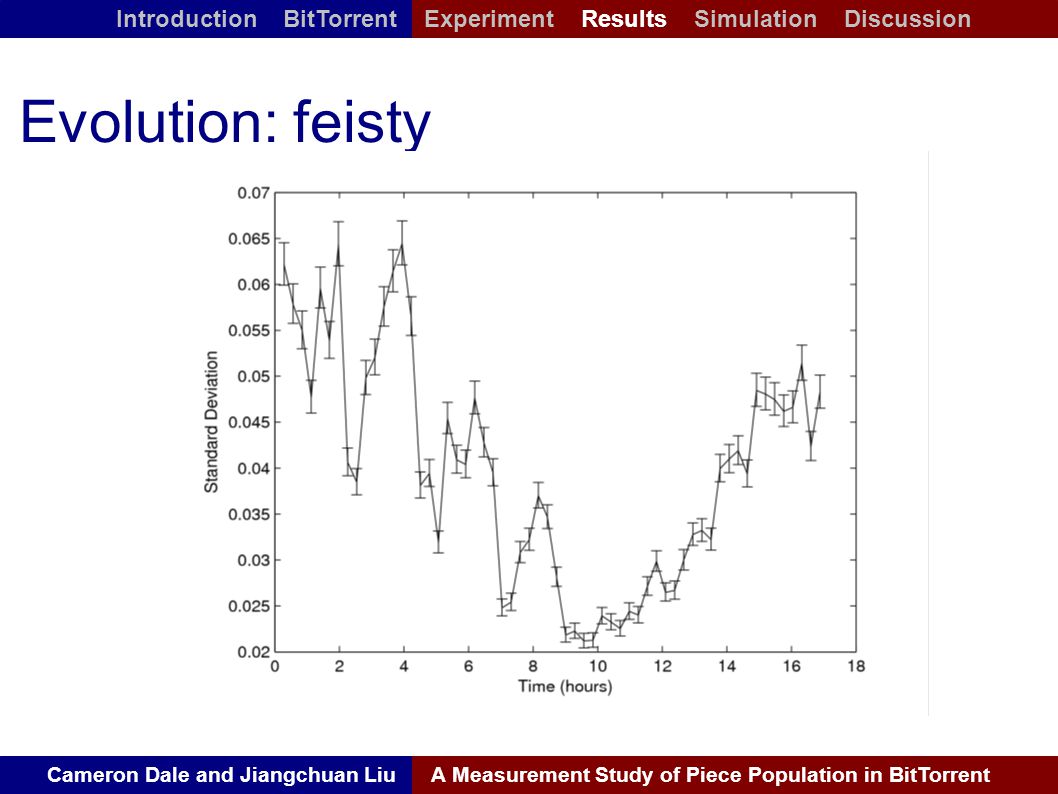 Introduction BitTorrent Experiment Results Simulation Discussion

Evolution: feisty

Standard Deviation

0.07
0.065
0.06
0.055
0.05
0.045
0.04
0.035
0.03
0.025
0.02

0 2 4 6 8 10 12 14 16 18

Time (hours)

Cameron Dale and Jiangchuan Liu A Measurement Study of Piece Population in BitTorrent